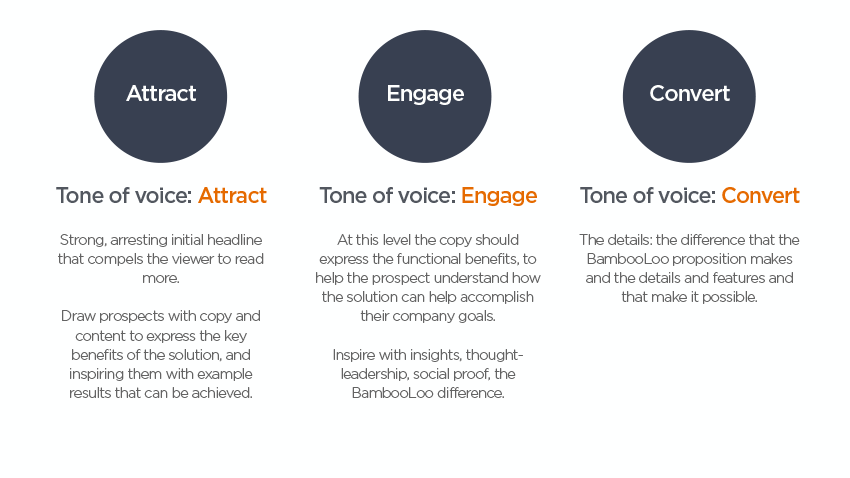 Attract

Tone of voice: Attract

Strong, arresting initial headline that compels the viewer to read more.

Draw prospects with copy and content to express the key benefits of the solution, and inspiring them with example results that can be achieved.

Engage

Tone of voice: Engage

At this level the copy should express the functional benefits, to help the prospect understand how the solution can help accomplish their company goals.

Inspire with insights, thought-leadership, social proof, the BambooLoo difference.

Convert

Tone of voice: Convert

The details: the difference that the BambooLoo proposition makes and the details and features and that make it possible.